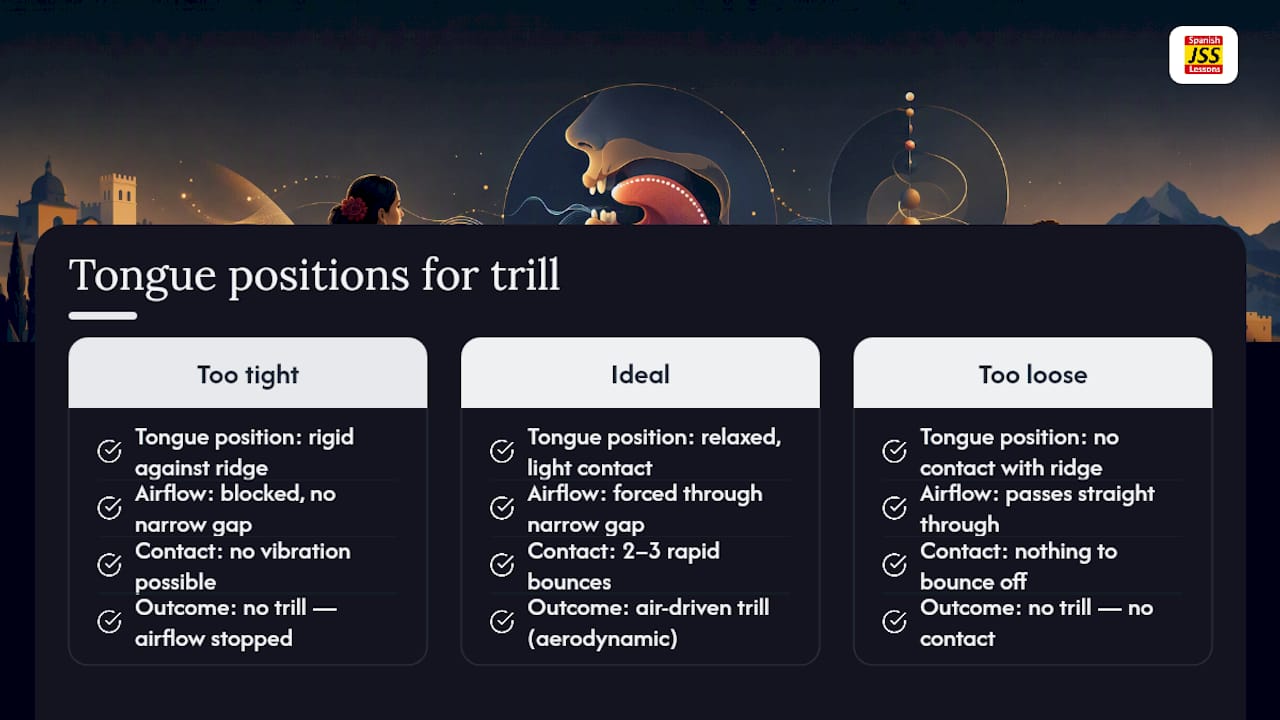 Spanish
JSS
Lessons

Tongue positions for trill

Too tight

Tongue position: rigid against ridge

Airflow: blocked, no narrow gap

Contact: no vibration possible

Outcome: no trill — airflow stopped

Ideal

Tongue position: relaxed, light contact

Airflow: forced through narrow gap

Contact: 2–3 rapid bounces

Outcome: air-driven trill (aerodynamic)

Too loose

Tongue position: no contact with ridge

Airflow: passes straight through

Contact: nothing to bounce off

Outcome: no trill — no contact